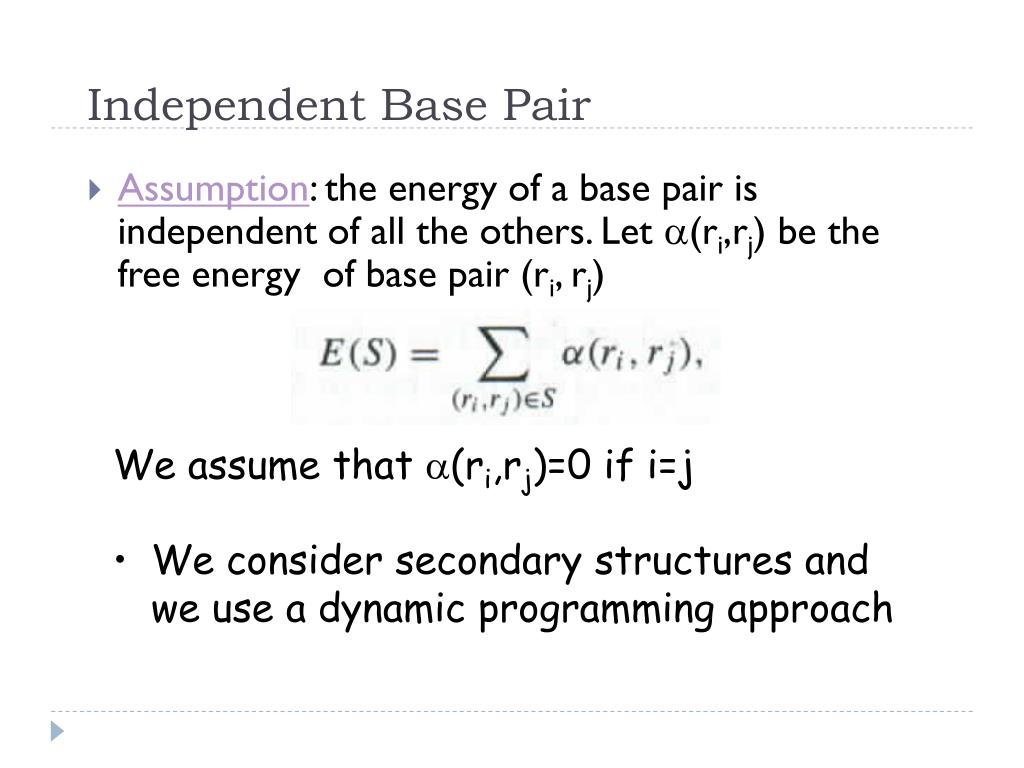 Independent Base Pair

Assumption: the energy of a base pair is independent of all the others. Let $\alpha(r_i,r_j)$ be the free energy of base pair $(r_i, r_j)$

$E(S) = \sum_{(r_i,r_j)\in S} \alpha(r_i, r_j),$

We assume that $\alpha(r_i,r_j)=0$ if i=j

• We consider secondary structures and we use a dynamic programming approach